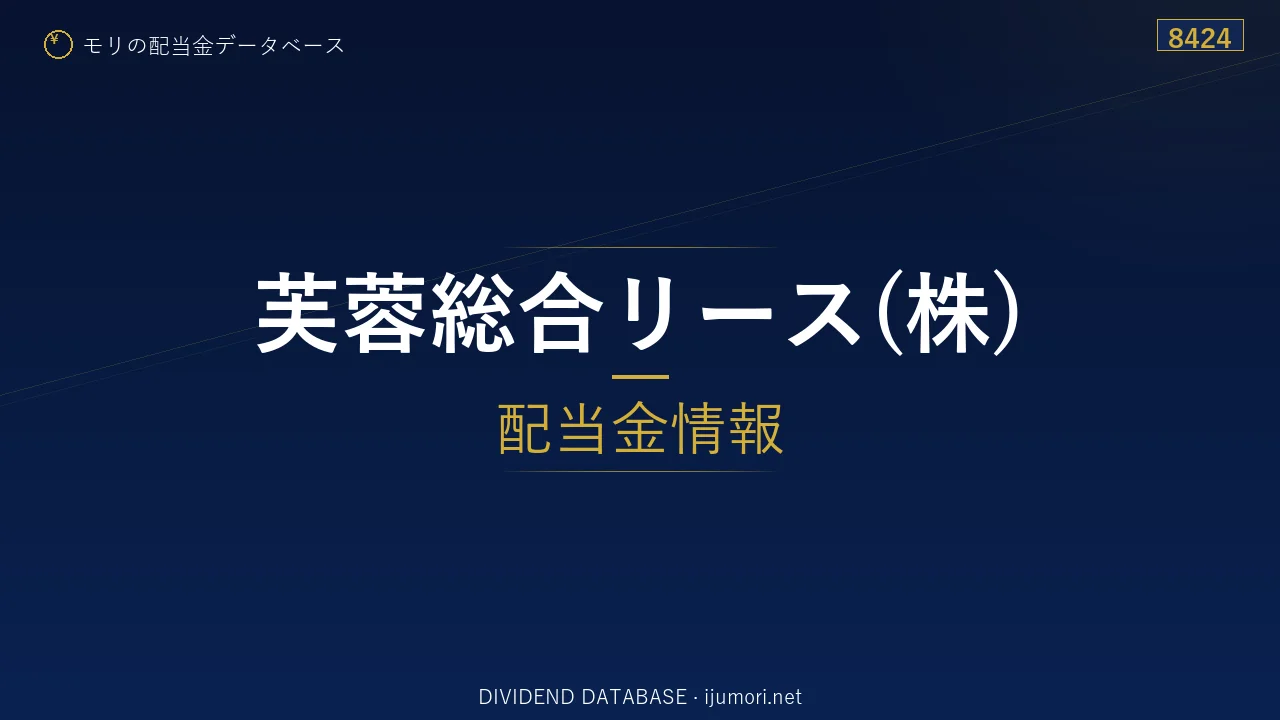 ¥ モリの配当金データベース

8424

芙蓉総合リース(株)

配当金情報

DIVIDEND DATABASE · ijumori.net